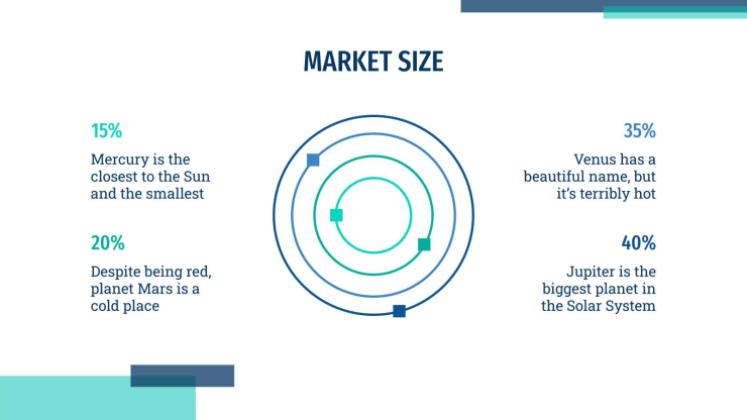 MARKET SIZE

15%

Mercury is the closest to the Sun and the smallest

20%

Despite being red, planet Mars is a cold place

35%

Venus has a beautiful name, but it's terribly hot

40%

Jupiter is the biggest planet in the Solar System